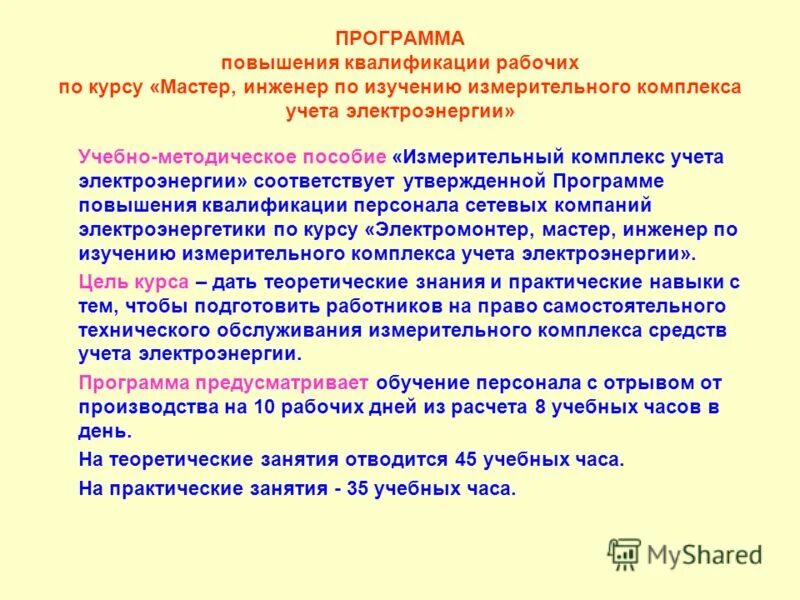 ПРОГРАММА
повышения квалификации рабочих
по курсу «Мастер, инженер по изучению измерительного комплекса учета электроэнергии»

Учебно-методическое пособие «Измерительный комплекс учета электроэнергии» соответствует утвержденной Программе повышения квалификации персонала сетевых компаний электроэнергетики по курсу «Электромонтер, мастер, инженер по изучению измерительного комплекса учета электроэнергии».

Цель курса – дать теоретические знания и практические навыки с тем, чтобы подготовить работников на право самостоятельного технического обслуживания измерительного комплекса средств учета электроэнергии.

Программа предусматривает обучение персонала с отрывом от производства на 10 рабочих дней из расчета 8 учебных часов в день.

На теоретические занятия отводится 45 учебных часа.

На практические занятия - 35 учебных часа.

MyShared